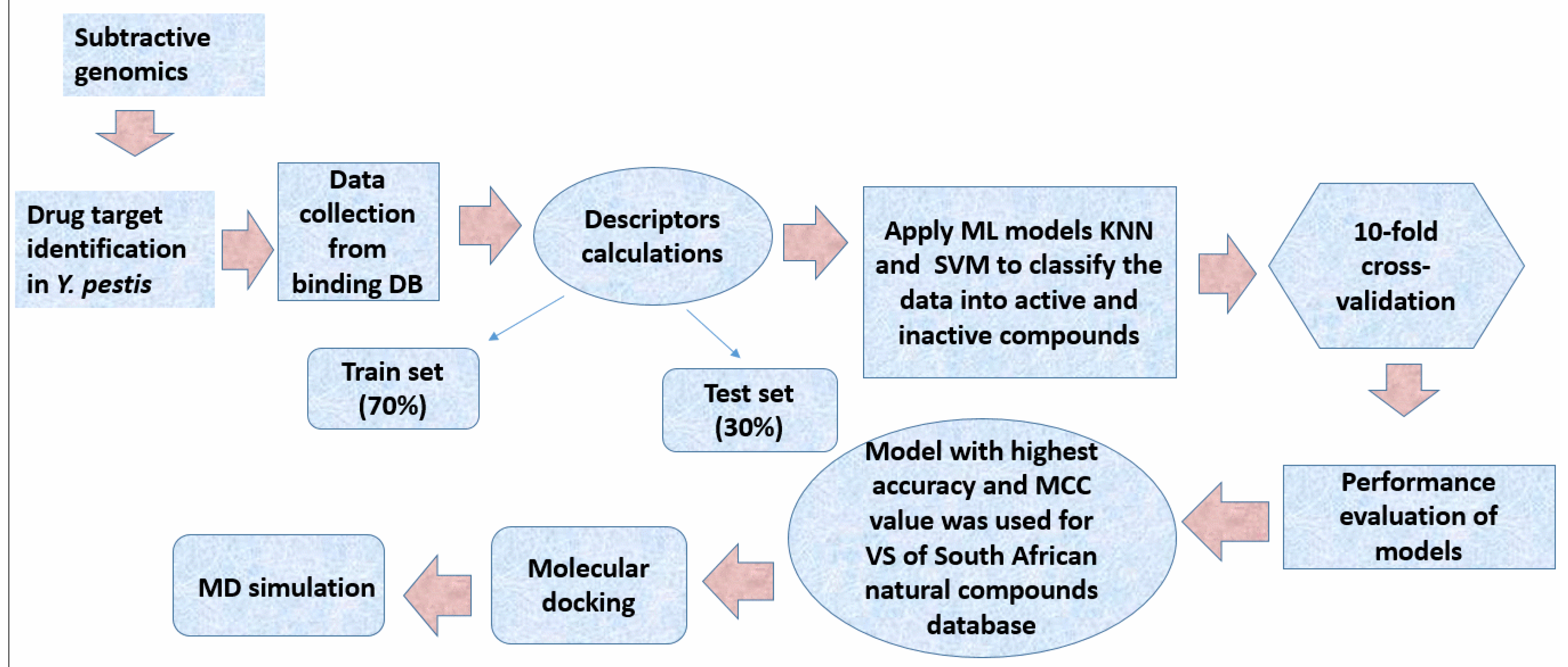 Subtractive genomics

Drug target identification in Y. pestis

Data collection from binding DB

Descriptors calculations

Train set (70%)

Test set (30%)

Apply ML models KNN and SVM to classify the data into active and inactive compounds

10-fold cross-validation

Performance evaluation of models

Model with highest accuracy and MCC value was used for VS of South African natural compounds database

Molecular docking

MD simulation